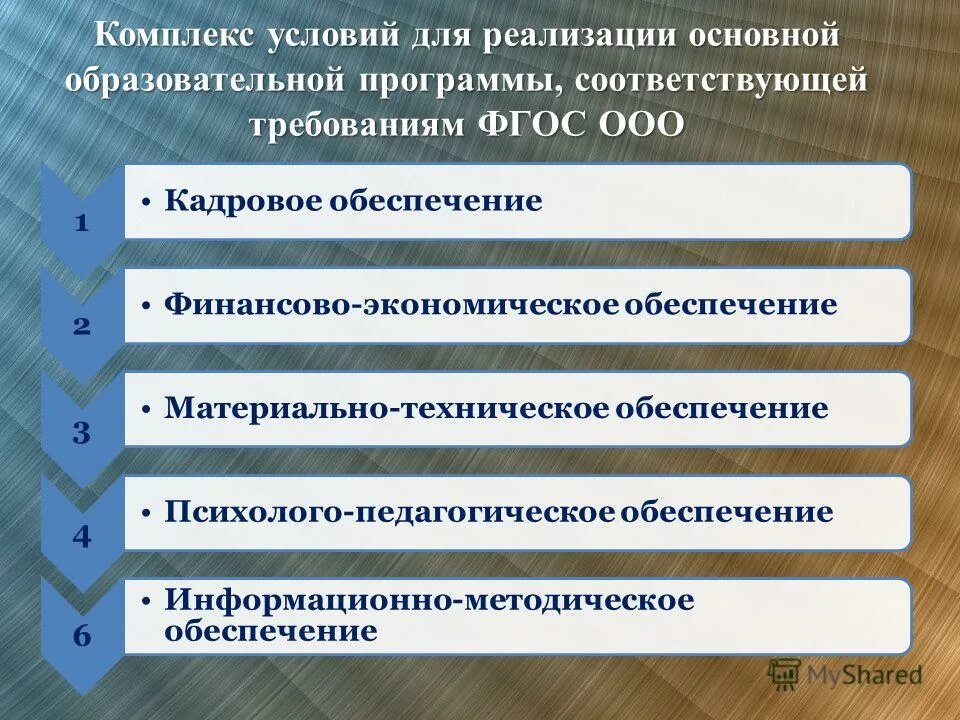 Комплекс условий для реализации основной образовательной программы, соответствующей требованиям ФГОС ООО

1
• Кадровое обеспечение

2
• Финансово-экономическое обеспечение

3
• Материально-техническое обеспечение

4
• Психолого-педагогическое обеспечение

6
• Информационно-методическое обеспечение

MyShared